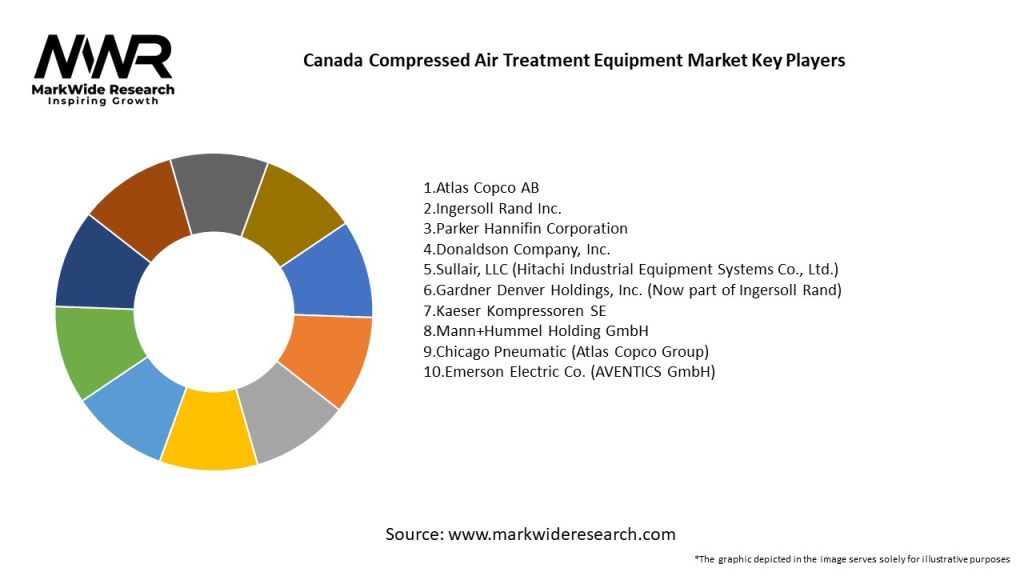 MWR
MarkWide Research
Inspiring Growth

Canada Compressed Air Treatment Equipment Market Key Players

1.Atlas Copco AB
2.Ingersoll Rand Inc.
3.Parker Hannifin Corporation
4.Donaldson Company, Inc.
5.Sullair, LLC (Hitachi Industrial Equipment Systems Co., Ltd.)
6.Gardner Denver Holdings, Inc. (Now part of Ingersoll Rand)
7.Kaeser Kompressoren SE
8.Mann+Hummel Holding GmbH
9.Chicago Pneumatic (Atlas Copco Group)
10.Emerson Electric Co. (AVENTICS GmbH)

Source: www.markwideresearch.com

*The graphic depicted in the image serves solely for illustrative purposes